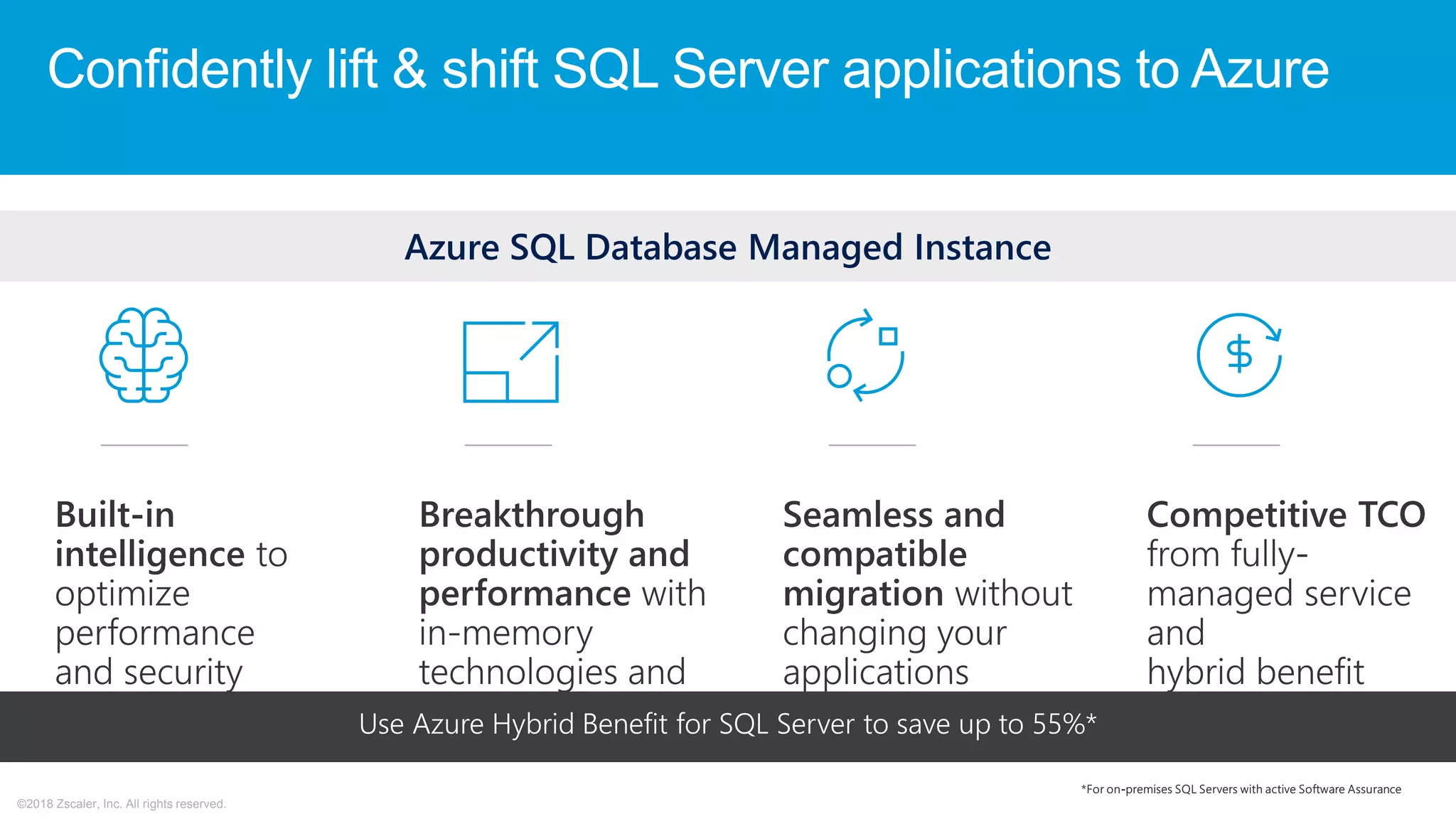 Confidently lift & shift SQL Server applications to Azure

Azure SQL Database Managed Instance

Built-in intelligence to optimize performance and security

Breakthrough productivity and performance with in-memory technologies and

Seamless and compatible migration without changing your applications

Competitive TCO from fully-managed service and hybrid benefit

Use Azure Hybrid Benefit for SQL Server to save up to 55%*

*For on-premises SQL Servers with active Software Assurance

©2018 Zscaler, Inc. All rights reserved.